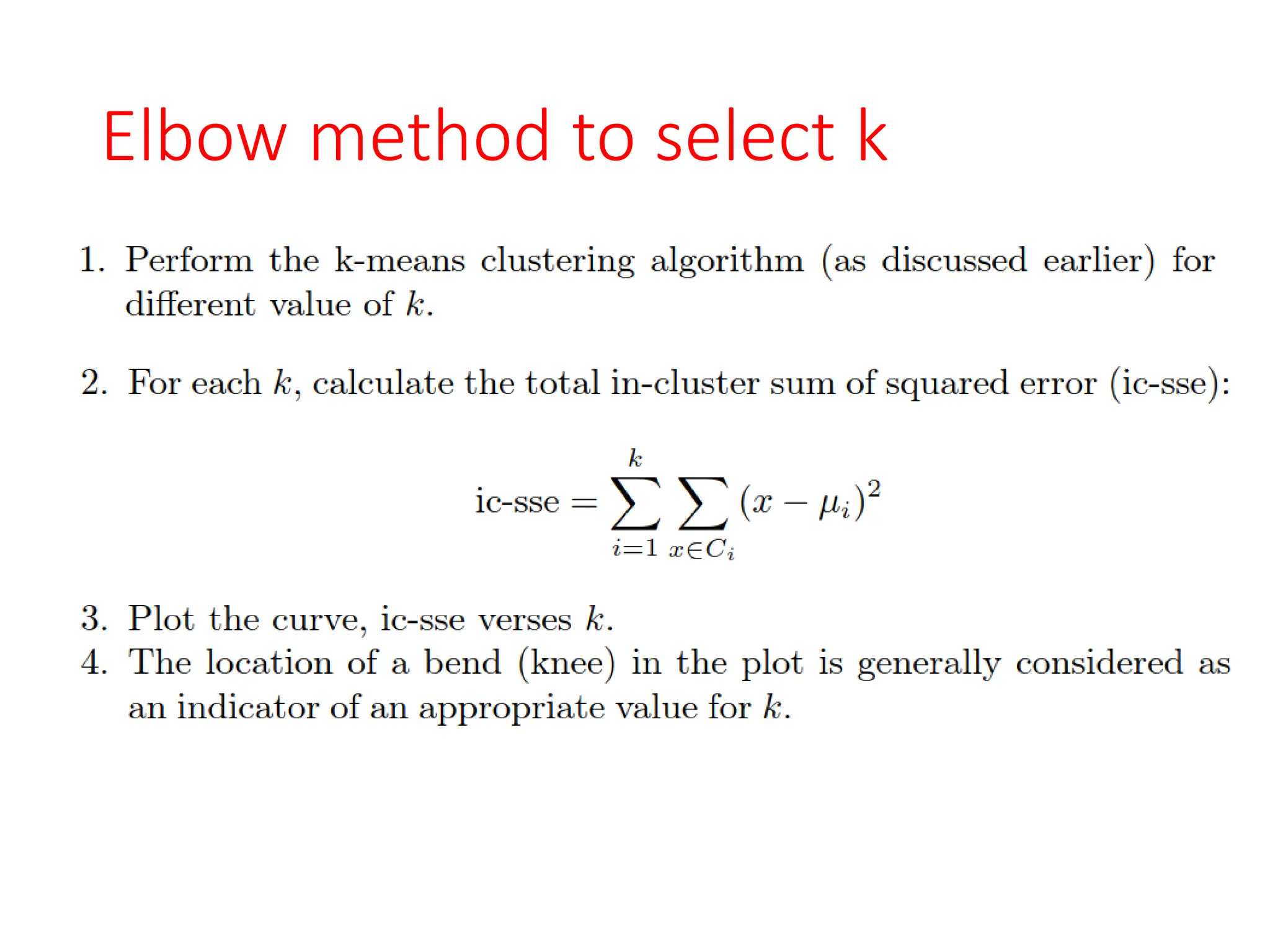 Elbow method to select k

1. Perform the k-means clustering algorithm (as discussed earlier) for different value of $k$.

2. For each $k$, calculate the total in-cluster sum of squared error (ic-sse):

$$\text{ic-sse} = \sum_{i=1}^{k} \sum_{x \in C_i} (x - \mu_i)^2$$

3. Plot the curve, ic-sse verses $k$.
4. The location of a bend (knee) in the plot is generally considered as an indicator of an appropriate value for $k$.